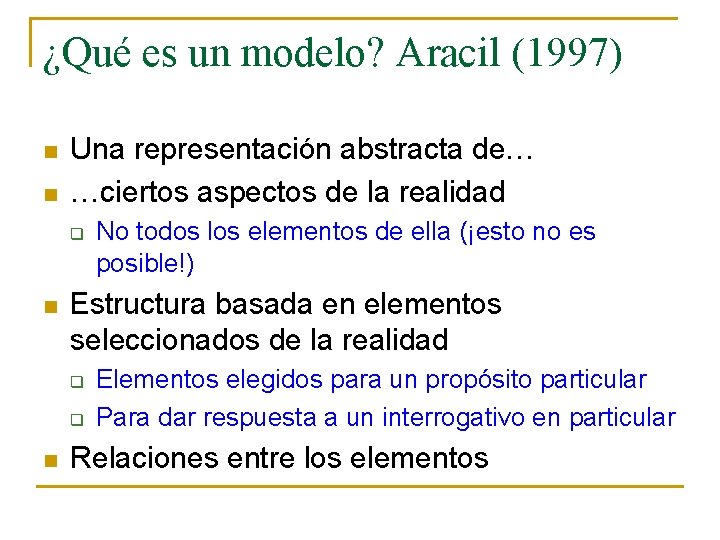 ¿Qué es un modelo? Aracil (1997)

Una representación abstracta de…

…ciertos aspectos de la realidad

No todos los elementos de ella (¡esto no es posible!)

Estructura basada en elementos seleccionados de la realidad

Elementos elegidos para un propósito particular

Para dar respuesta a un interrogativo en particular

Relaciones entre los elementos